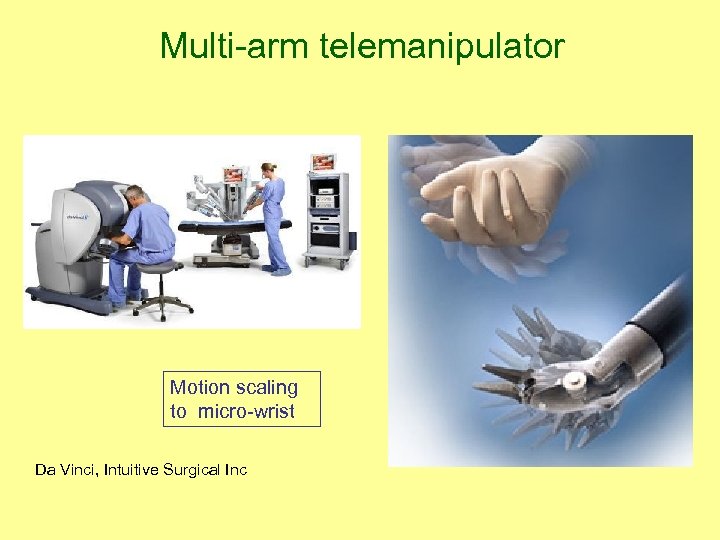 Multi-arm telemanipulator

Motion scaling to micro-wrist

Da Vinci, Intuitive Surgical Inc